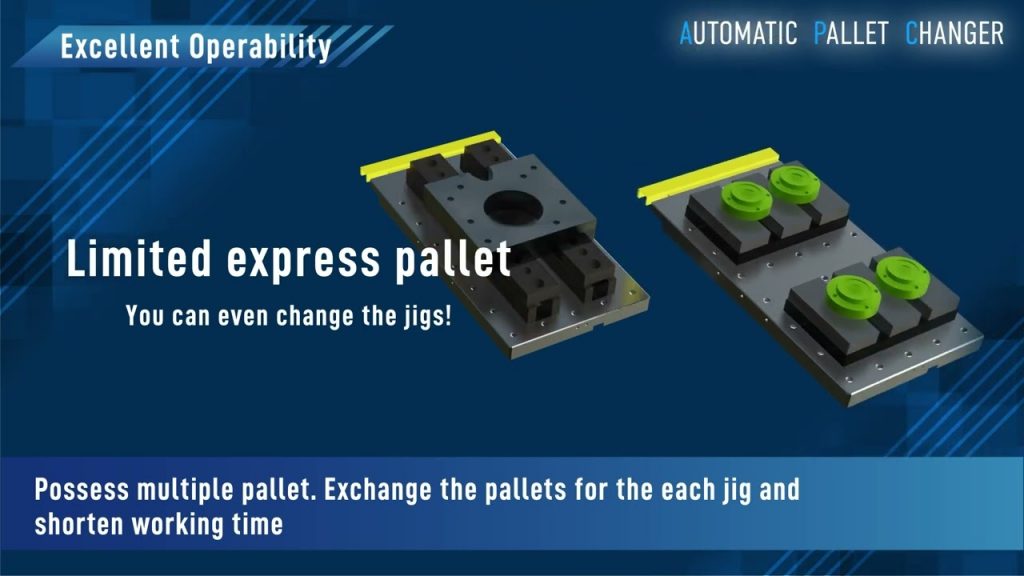 Excellent Operability

AUTOMATIC PALLET CHANGER

Limited express pallet

You can even change the jigs!

Possess multiple pallet. Exchange the pallets for the each jig and shorten working time